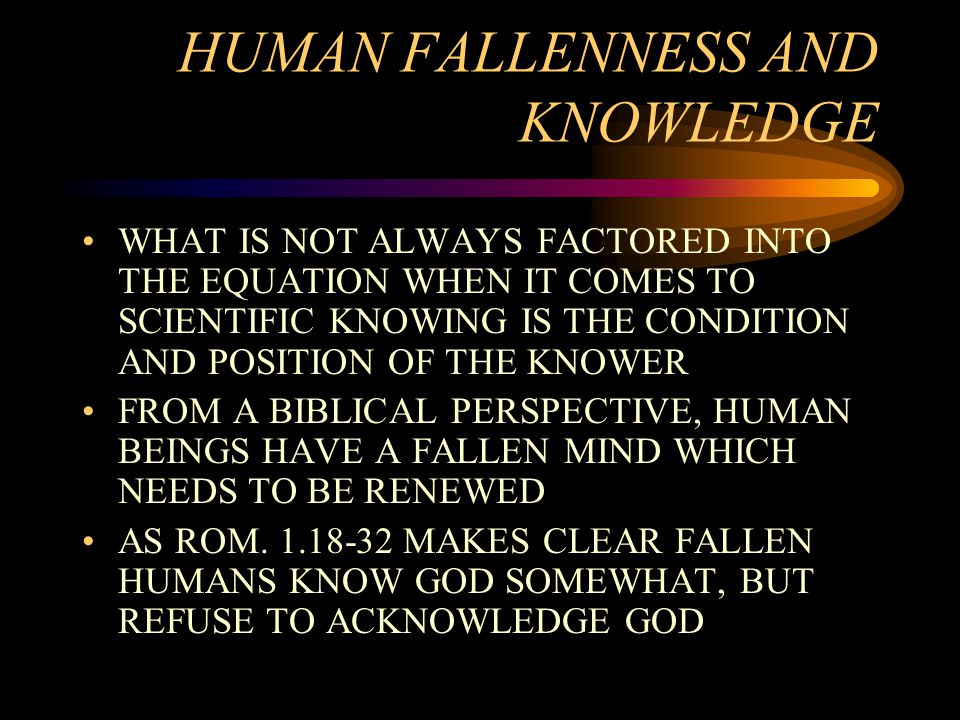 HUMAN FALLENNESS AND KNOWLEDGE

• WHAT IS NOT ALWAYS FACTORED INTO THE EQUATION WHEN IT COMES TO SCIENTIFIC KNOWING IS THE CONDITION AND POSITION OF THE KNOWER
• FROM A BIBLICAL PERSPECTIVE, HUMAN BEINGS HAVE A FALLEN MIND WHICH NEEDS TO BE RENEWED
• AS ROM. 1.18-32 MAKES CLEAR FALLEN HUMANS KNOW GOD SOMEWHAT, BUT REFUSE TO ACKNOWLEDGE GOD